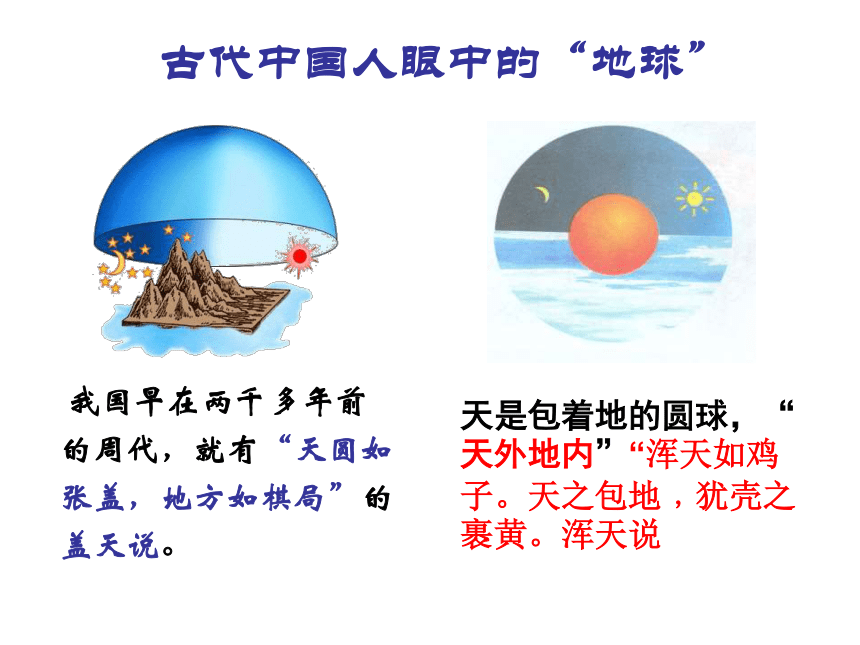 古代中国人眼中的“地球”

我国早在两千多年前的周代，就有“天圆如张盖，地方如棋局”的盖天说。

天是包着地的圆球，“天外地内”“浑天如鸡子。天之包地，犹壳之裹黄。浑天说